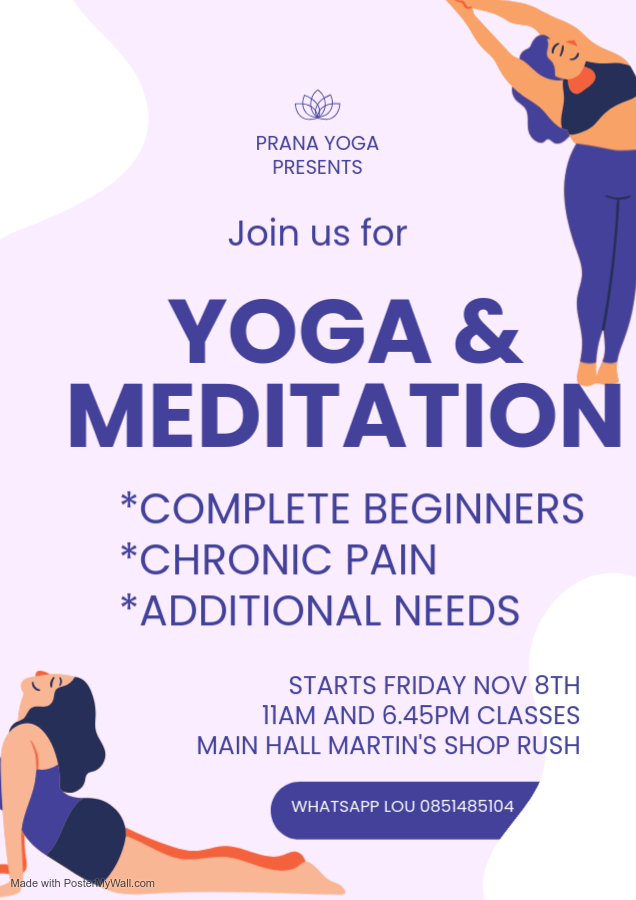 PRANA YOGA
PRESENTS

Join us for

YOGA &
MEDITATION

*COMPLETE BEGINNERS
*CHRONIC PAIN
*ADDITIONAL NEEDS

STARTS FRIDAY NOV 8TH
11AM AND 6.45PM CLASSES
MAIN HALL MARTIN'S SHOP RUSH

WHATSAPP LOU 0851485104

Made with PosterMyWall.com